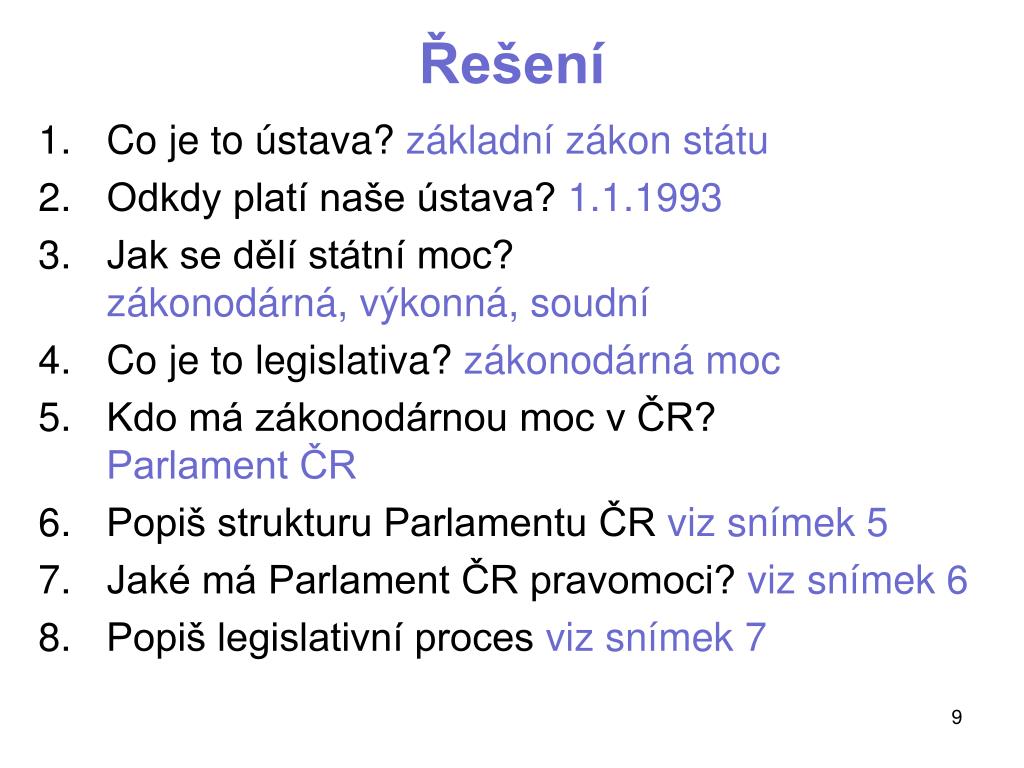 Řešení

1. Co je to ústava? základní zákon státu
2. Odkdy platí naše ústava? 1.1.1993
3. Jak se dělí státní moc?
zákonodárná, výkonná, soudní
4. Co je to legislativa? zákonodárná moc
5. Kdo má zákonodárnou moc v ČR?
Parlament ČR
6. Popiš strukturu Parlamentu ČR viz snímek 5
7. Jaké má Parlament ČR pravomoci? viz snímek 6
8. Popiš legislativní proces viz snímek 7

9